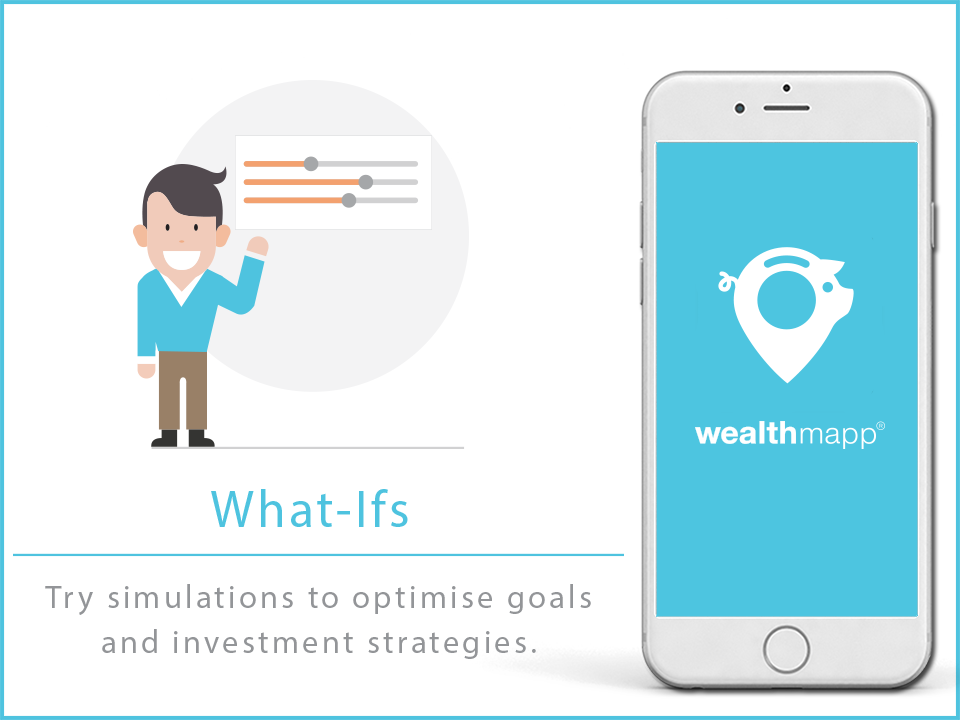 What-Ifs

Try simulations to optimise goals and investment strategies.

wealthmapp®